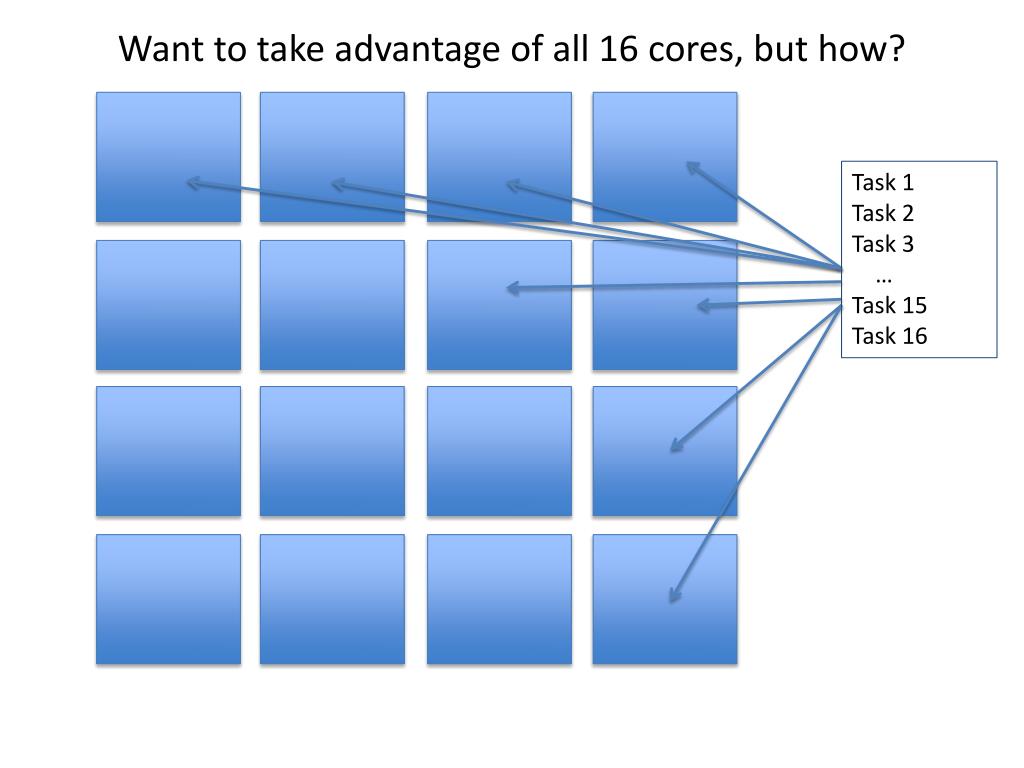 Want to take advantage of all 16 cores, but how?

Task 1
Task 2
Task 3
…
Task 15
Task 16